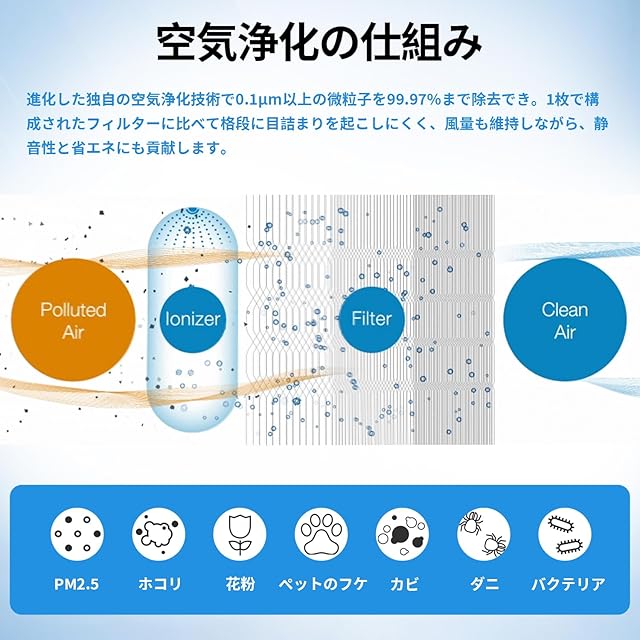 空気浄化の仕組み

進化した独自の空気浄化技術で0.1μm以上の微粒子を99.97%まで除去でき。1枚で構成されたフィルターに比べて格段に目詰まりを起こしにくく、風量も維持しながら、静音性と省エネにも貢献します。

Polluted Air

Ionizer

Filter

Clean Air

PM2.5 ホコリ 花粉 ペットのフケ カビ ダニ バクテリア